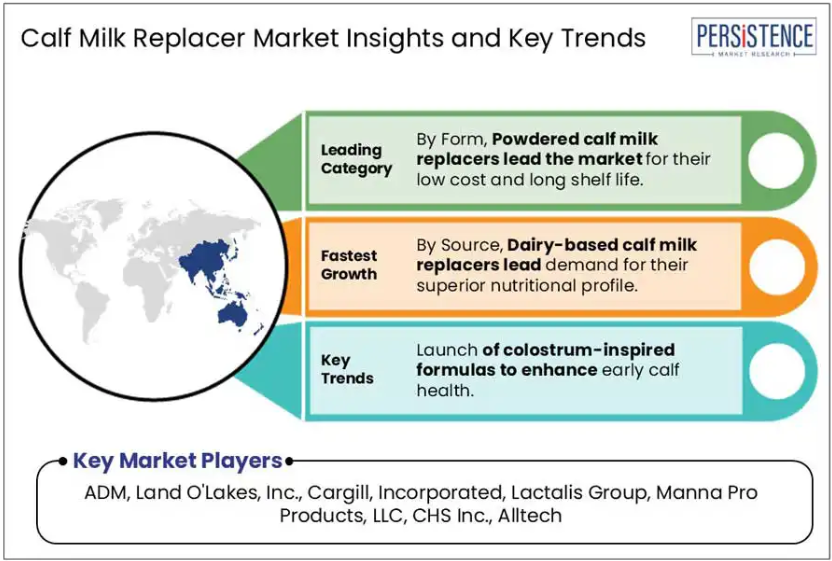 Calf Milk Replacer Market Insights and Key Trends

PERSISTENCE
MARKET RESEARCH

Leading Category

By Form, Powdered calf milk replacers lead the market for their low cost and long shelf life.

Fastest Growth

By Source, Dairy-based calf milk replacers lead demand for their superior nutritional profile.

Key Trends

Launch of colostrum-inspired formulas to enhance early calf health.

Key Market Players

ADM, Land O'Lakes, Inc., Cargill, Incorporated, Lactalis Group, Manna Pro Products, LLC, CHS Inc., Alltech